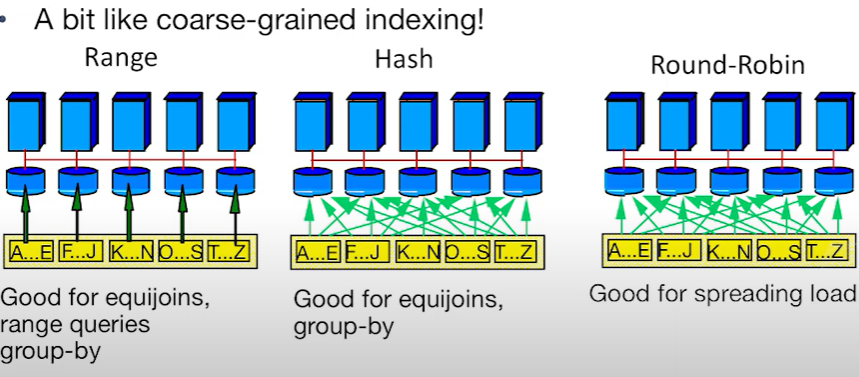 • A bit like coarse-grained indexing!

Range

A...E F...J K...N O...S T...Z

Good for equijoins, range queries group-by

Hash

A...E F...J K...N O...S T...Z

Good for equijoins, group-by

Round-Robin

A...E F...J K...N O...S T...Z

Good for spreading load